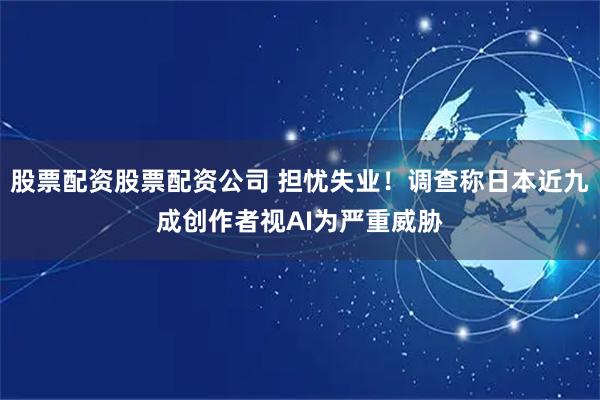 股票配资股票配资公司 担忧失业！调查称日本近九成创作者视AI为严重威胁